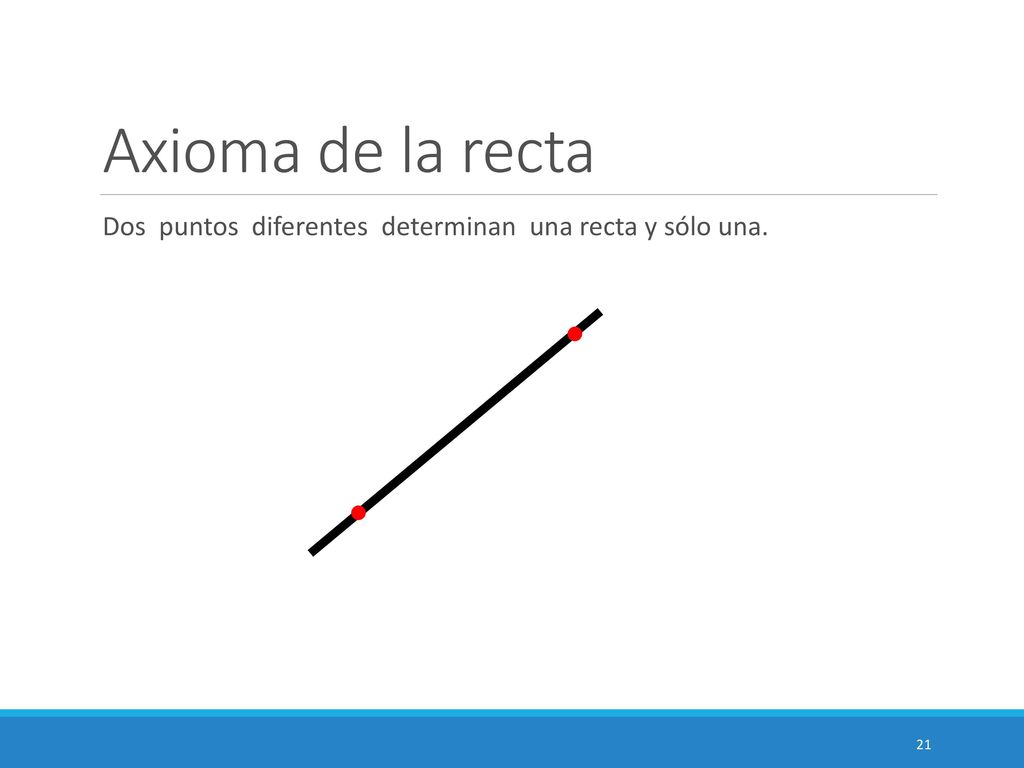 Axioma de la recta

Dos puntos diferentes determinan una recta y sólo una.

21